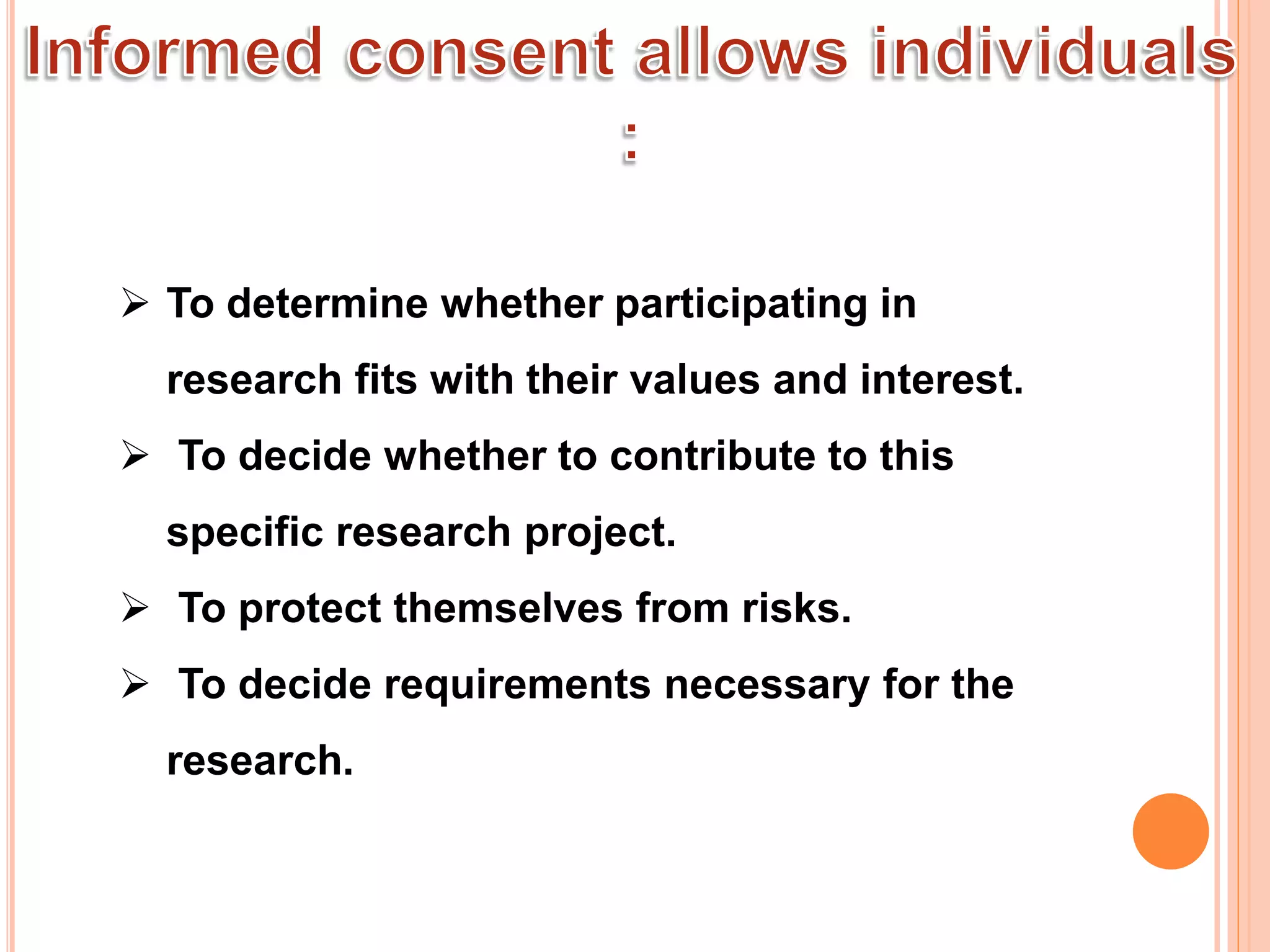 Informed consent allows individuals :

➢ To determine whether participating in research fits with their values and interest.

➢ To decide whether to contribute to this specific research project.

➢ To protect themselves from risks.

➢ To decide requirements necessary for the research.